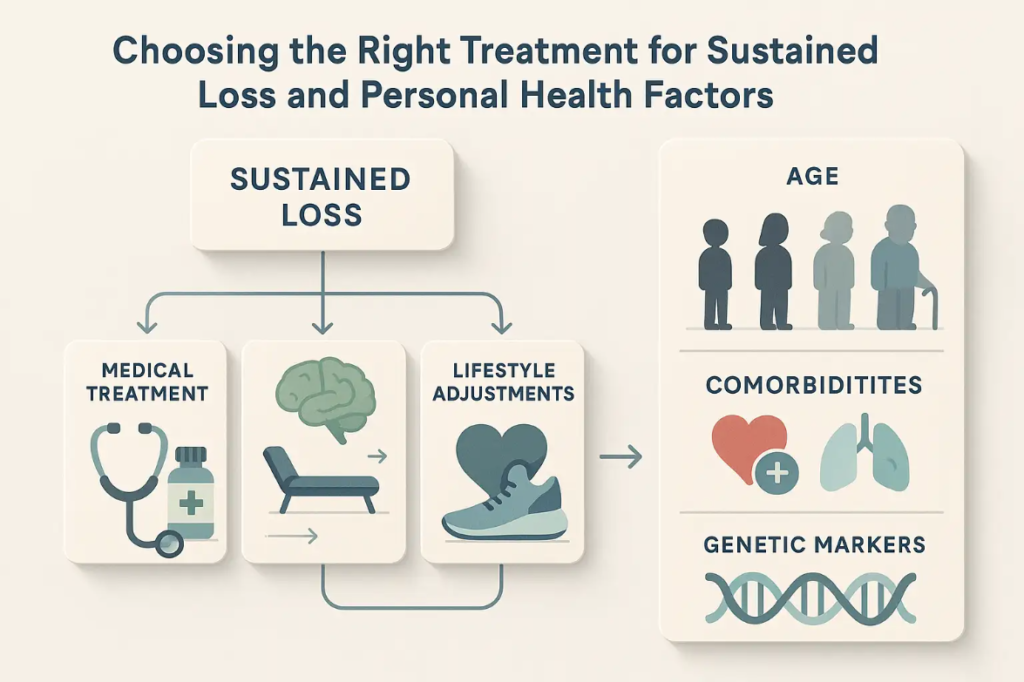 Choosing the Right Treatment for Sustained Loss and Personal Health Factors

SUSTAINED LOSS

MEDICAL TREATMENT

LIFESTYLE ADJUSTMENTS

AGE

COMORBIDITITES

GENETIC MARKERS